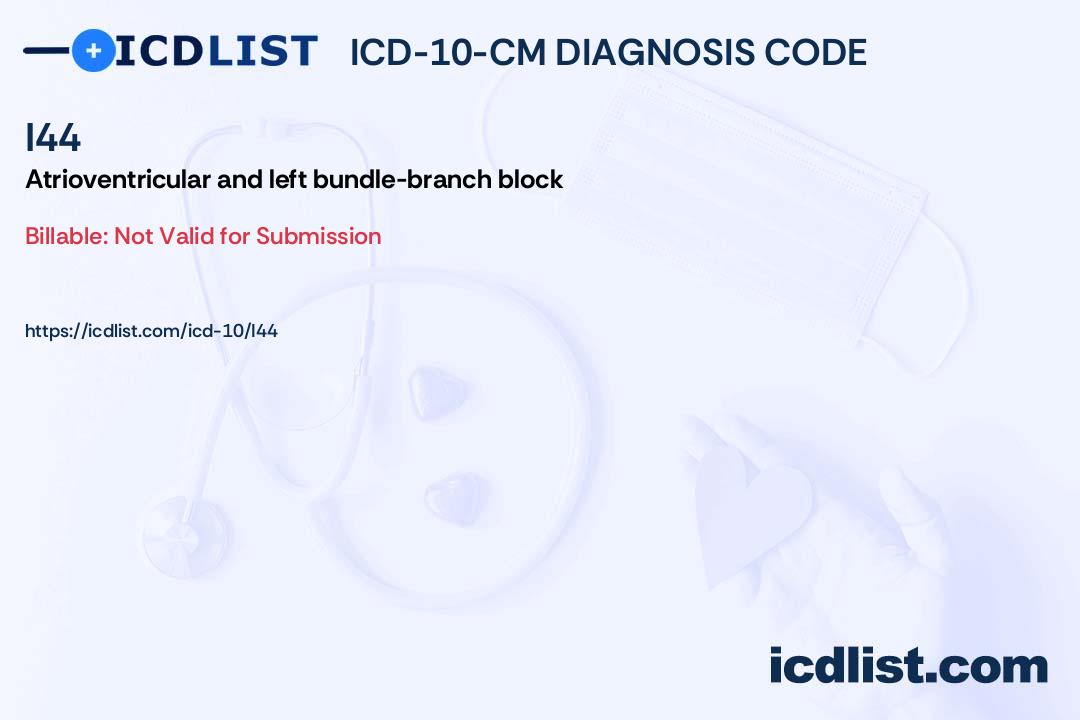 ICDLIST ICD-10-CM DIAGNOSIS CODE

I44

Atrioventricular and left bundle-branch block

Billable: Not Valid for Submission

https://icdlist.com/icd-10/I44

icdlist.com